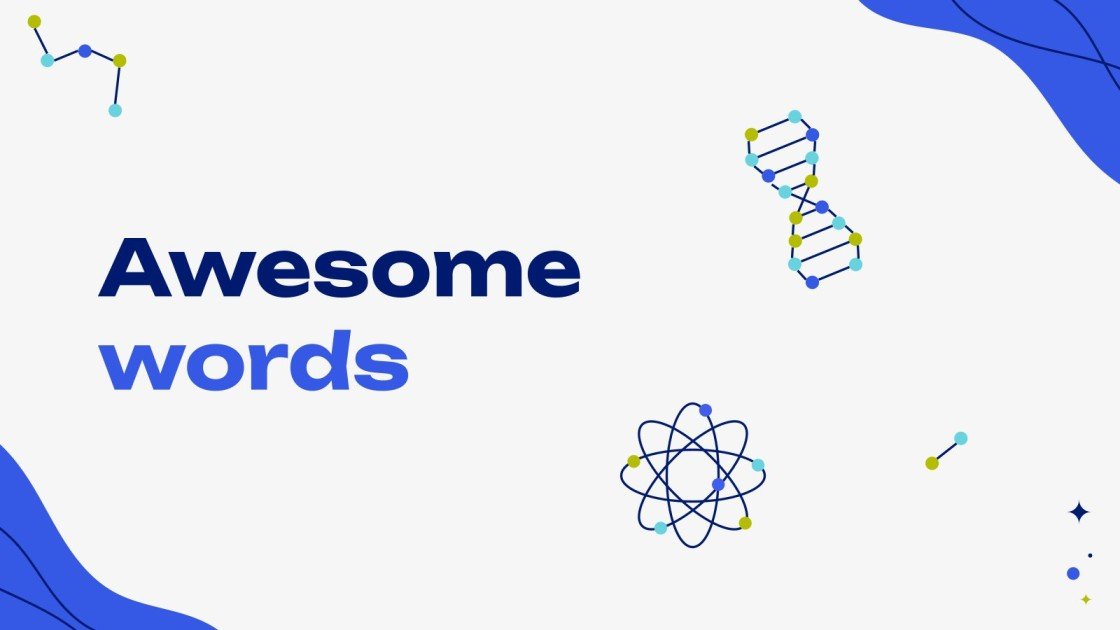 Awesome words